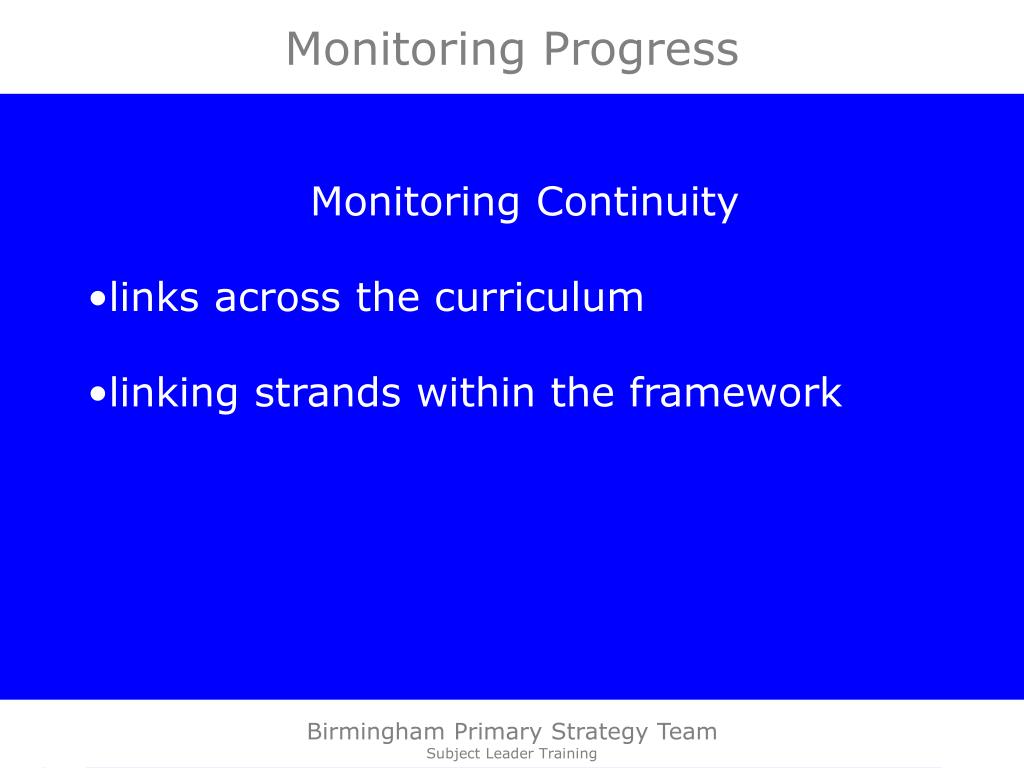 Monitoring Progress

Monitoring Continuity

•links across the curriculum

•linking strands within the framework

Birmingham Primary Strategy Team
Subject Leader Training